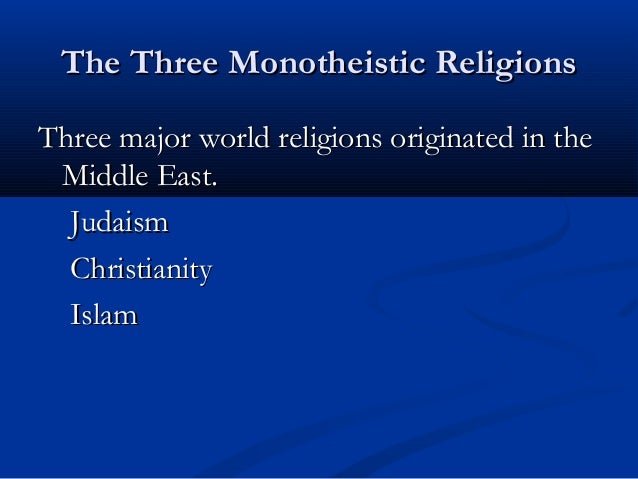 The Three Monotheistic Religions

Three major world religions originated in the Middle East.

Judaism

Christianity

Islam